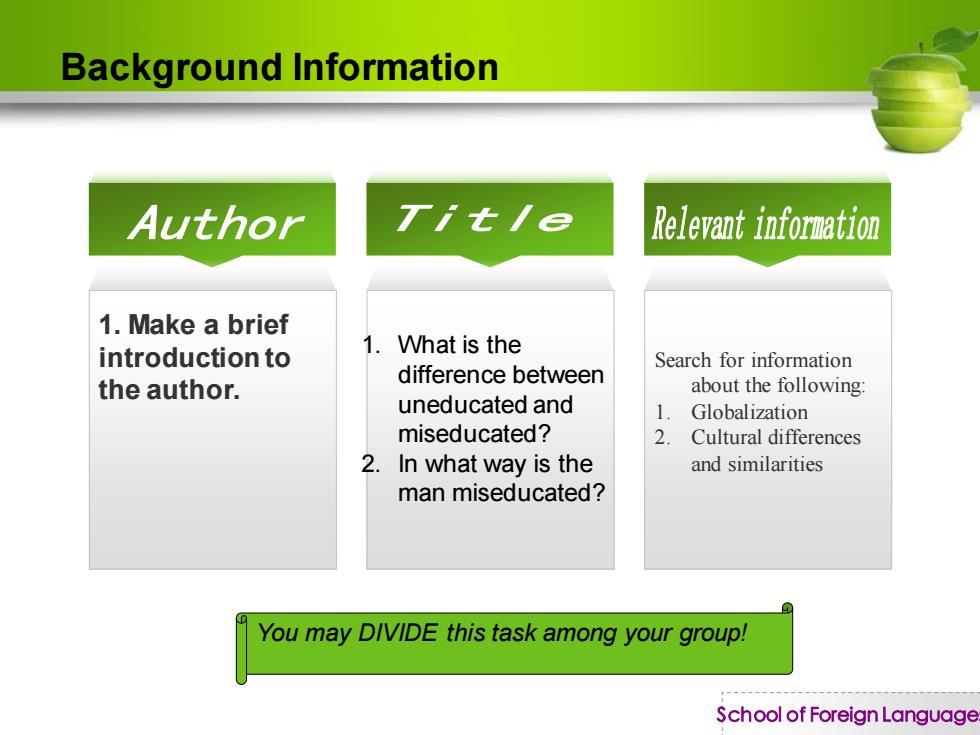 Background Information

Author

1. Make a brief introduction to the author.

Title

1. What is the difference between uneducated and miseducated?
2. In what way is the man miseducated?

Relevant information

Search for information about the following:
1. Globalization
2. Cultural differences and similarities

You may DIVIDE this task among your group!

School of Foreign Languages